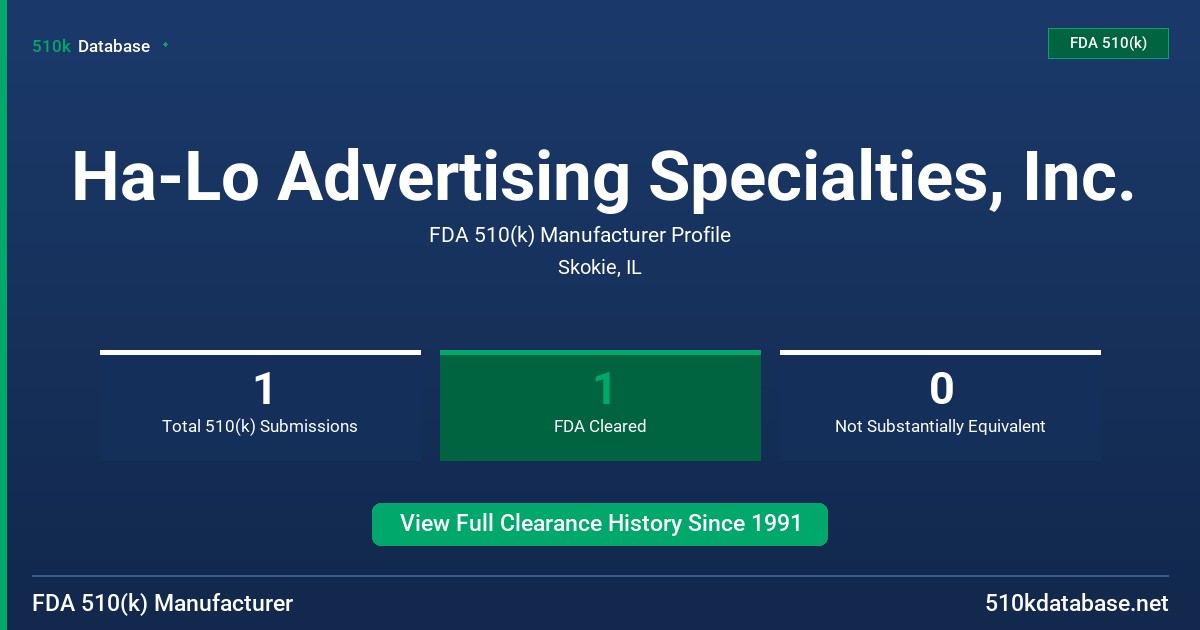 510k Database

FDA 510(k)

Ha-Lo Advertising Specialties, Inc.

FDA 510(k) Manufacturer Profile

Skokie, IL

1
Total 510(k) Submissions

1
FDA Cleared

0
Not Substantially Equivalent

View Full Clearance History Since 1991

FDA 510(k) Manufacturer

510kdatabase.net